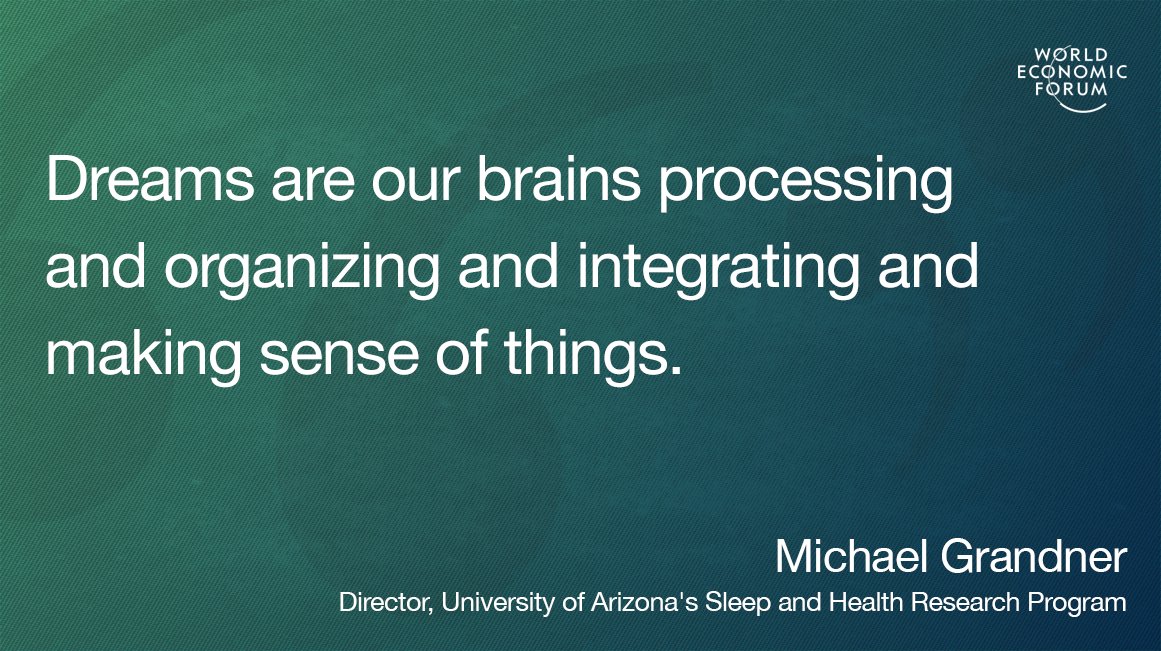 WORLD
ECONOMIC
FORUM

Dreams are our brains processing and organizing and integrating and making sense of things.

Michael Grandner
Director, University of Arizona's Sleep and Health Research Program